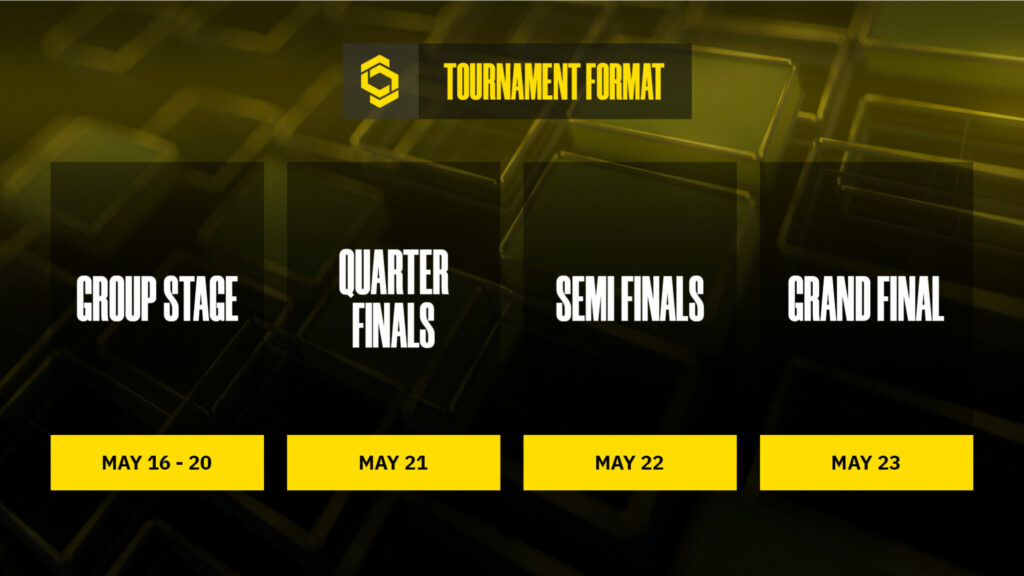 TOURNAMENT FORMAT

GROUP STAGE

MAY 16 - 20

QUARTER FINALS

MAY 21

SEMI FINALS

MAY 22

GRAND FINAL

MAY 23